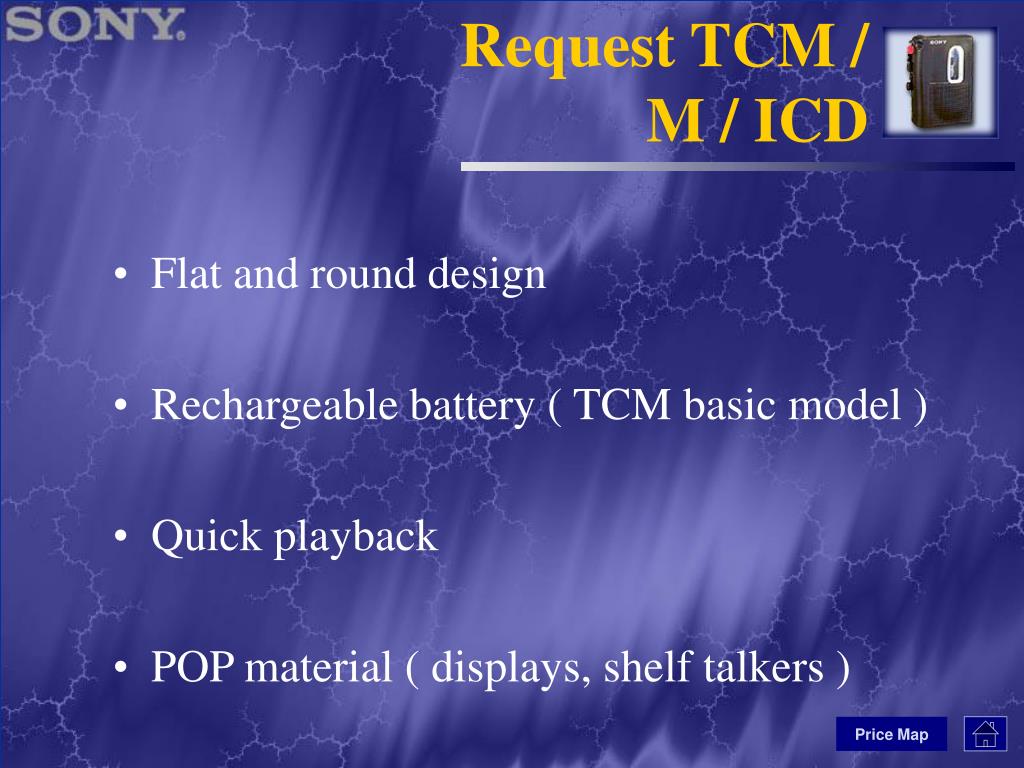 SONY.

Request TCM / M / ICD

SONY

• Flat and round design

• Rechargeable battery ( TCM basic model )

• Quick playback

• POP material ( displays, shelf talkers )

Price Map